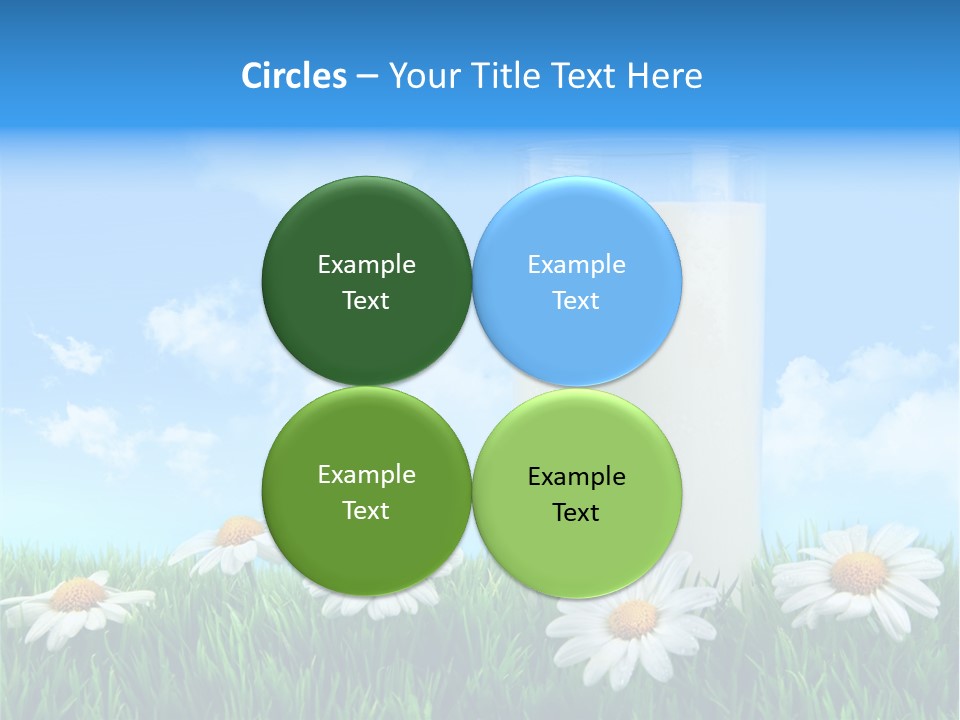 Circles – Your Title Text Here

Example Text

Example Text

Example Text

Example Text